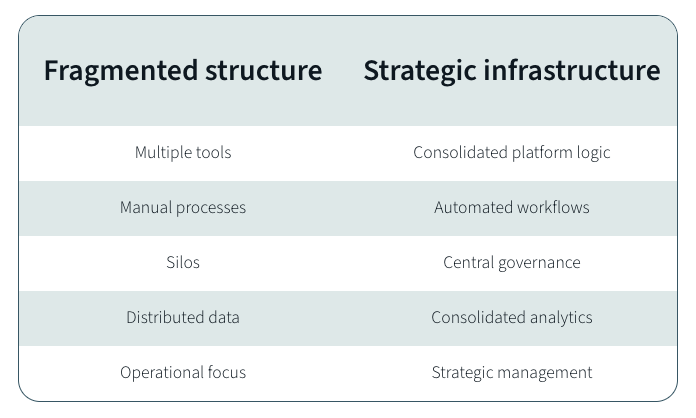 | Fragmented structure | Strategic infrastructure |
|---|---|
| Multiple tools | Consolidated platform logic |
| Manual processes | Automated workflows |
| Silos | Central governance |
| Distributed data | Consolidated analytics |
| Operational focus | Strategic management |